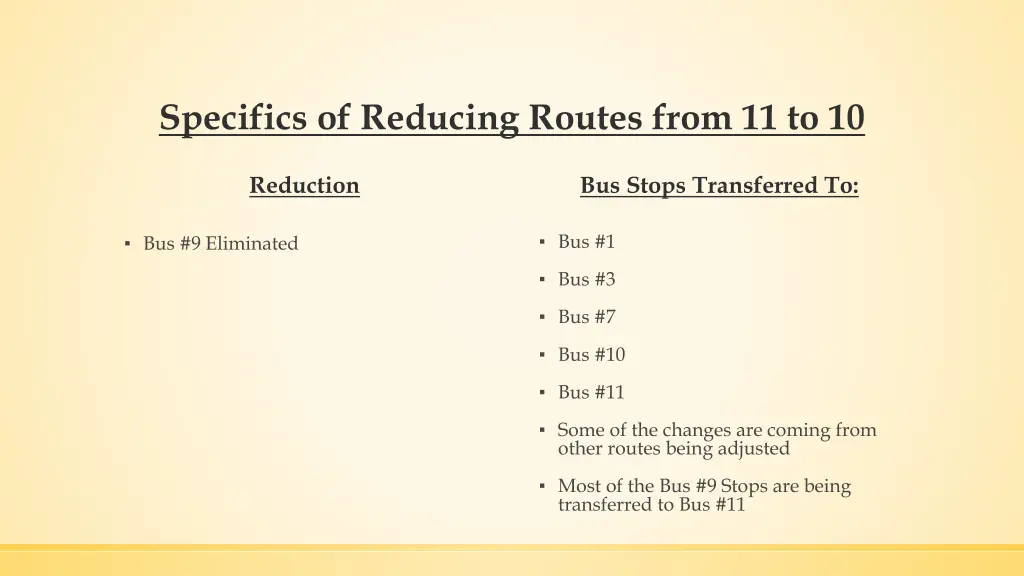 Specifics of Reducing Routes from 11 to 10

Reduction

▪ Bus #9 Eliminated

Bus Stops Transferred To:

▪ Bus #1

▪ Bus #3

▪ Bus #7

▪ Bus #10

▪ Bus #11

▪ Some of the changes are coming from other routes being adjusted

▪ Most of the Bus #9 Stops are being transferred to Bus #11